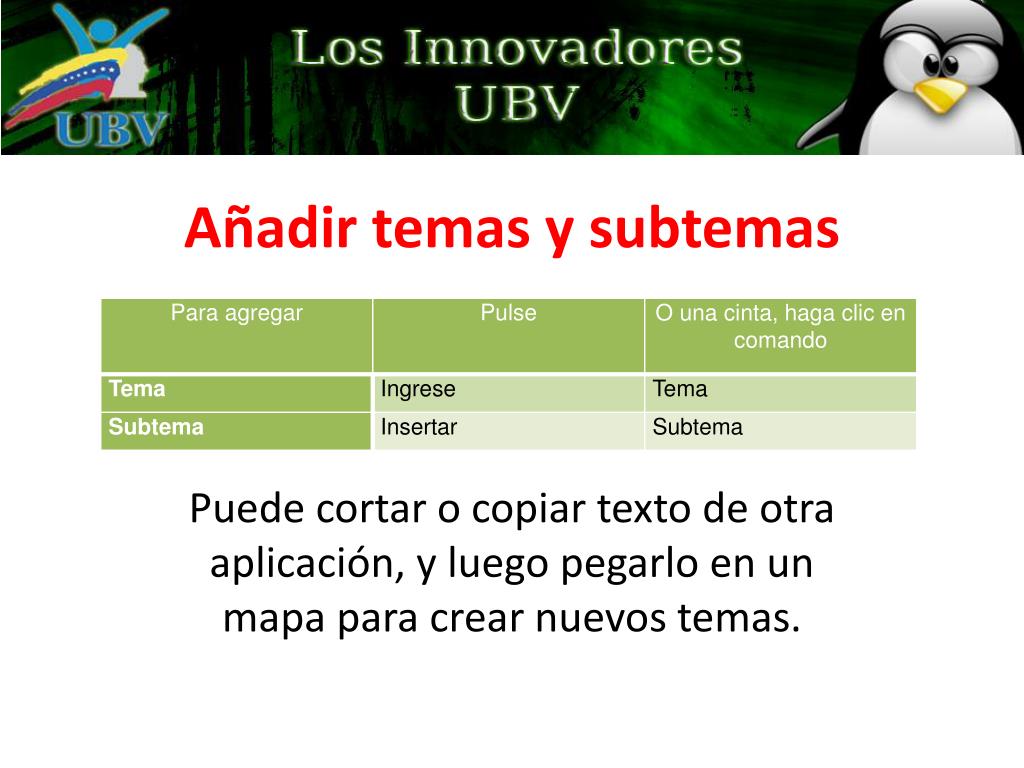 UBV

Los Innovadores UBV

Añadir temas y subtemas

| Para agregar | Pulse | O una cinta, haga clic en comando |
|---|---|---|
| Tema | Ingrese | Tema |
| Subtema | Insertar | Subtema |

Puede cortar o copiar texto de otra aplicación, y luego pegarlo en un mapa para crear nuevos temas.